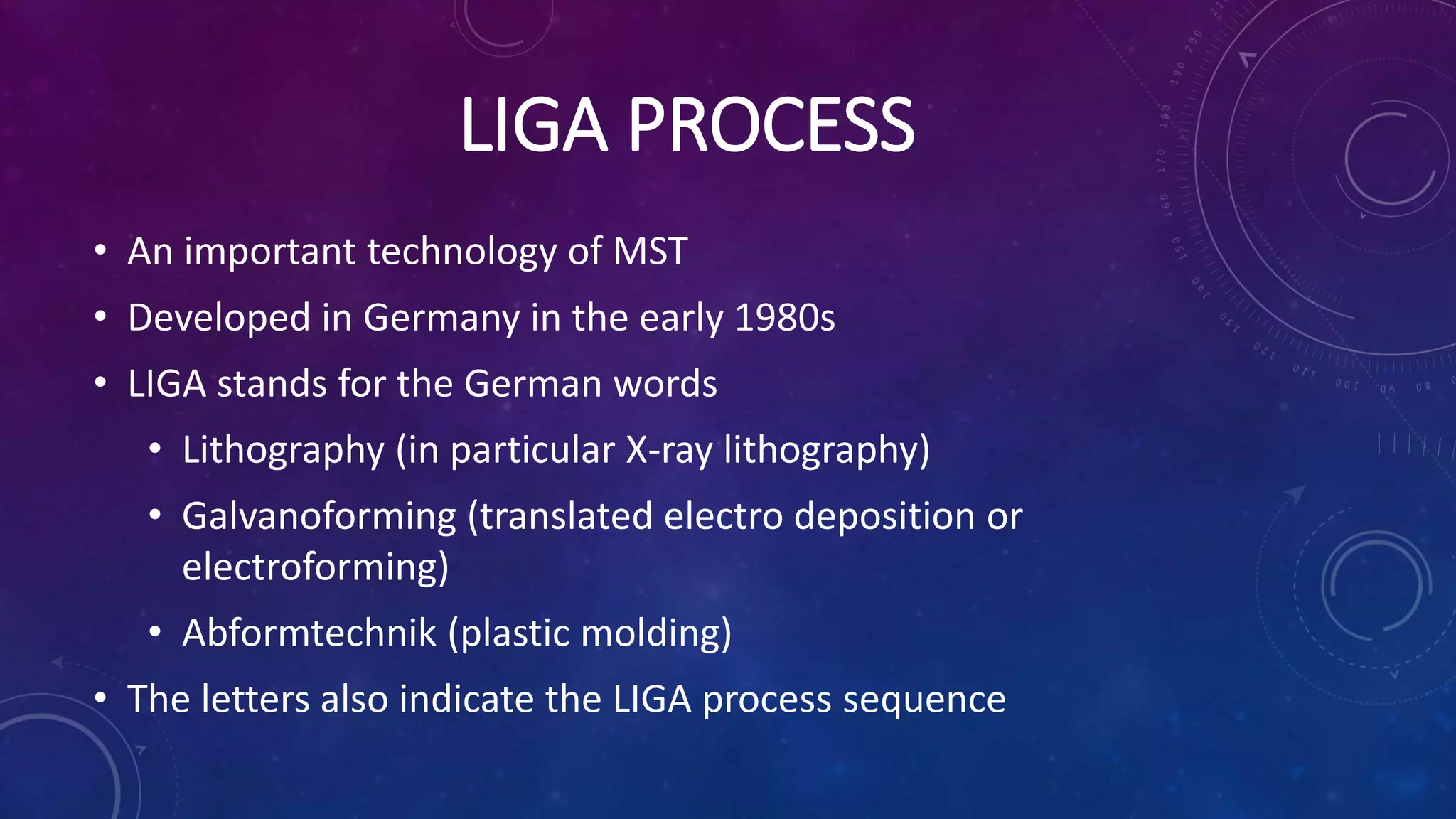 LIGA PROCESS

• An important technology of MST
• Developed in Germany in the early 1980s
• LIGA stands for the German words
  • Lithography (in particular X-ray lithography)
  • Galvanoforming (translated electro deposition or electroforming)
  • Abformtechnik (plastic molding)
• The letters also indicate the LIGA process sequence